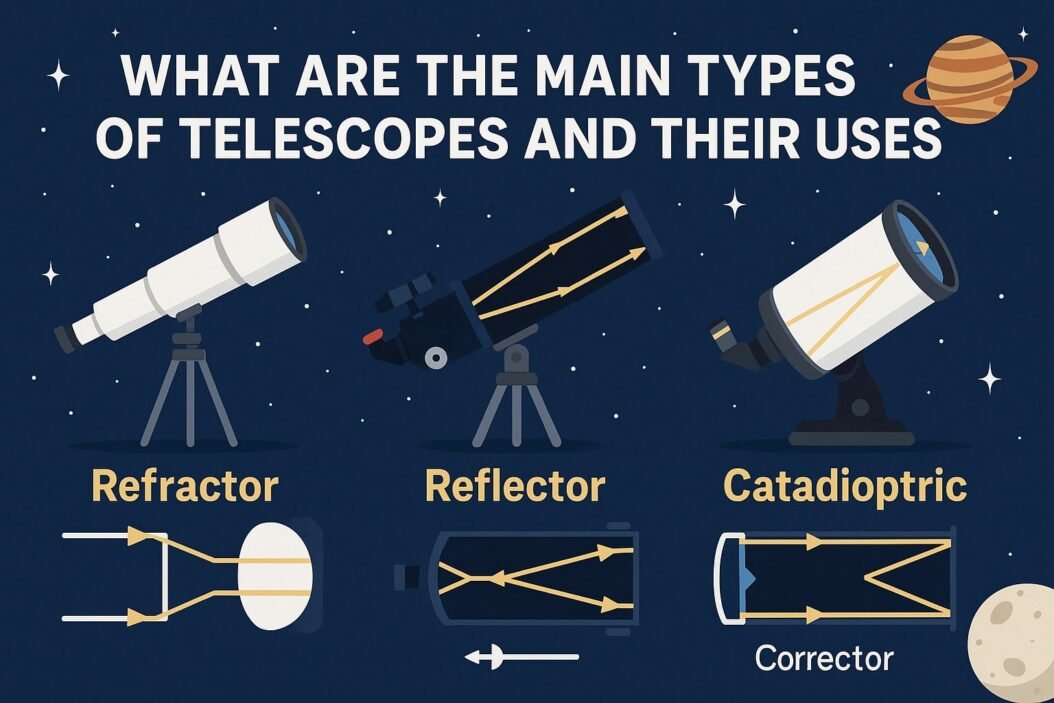 WHAT ARE THE MAIN TYPES OF TELESCOPES AND THEIR USES

Refractor

Reflector

Catadioptric

Corrector